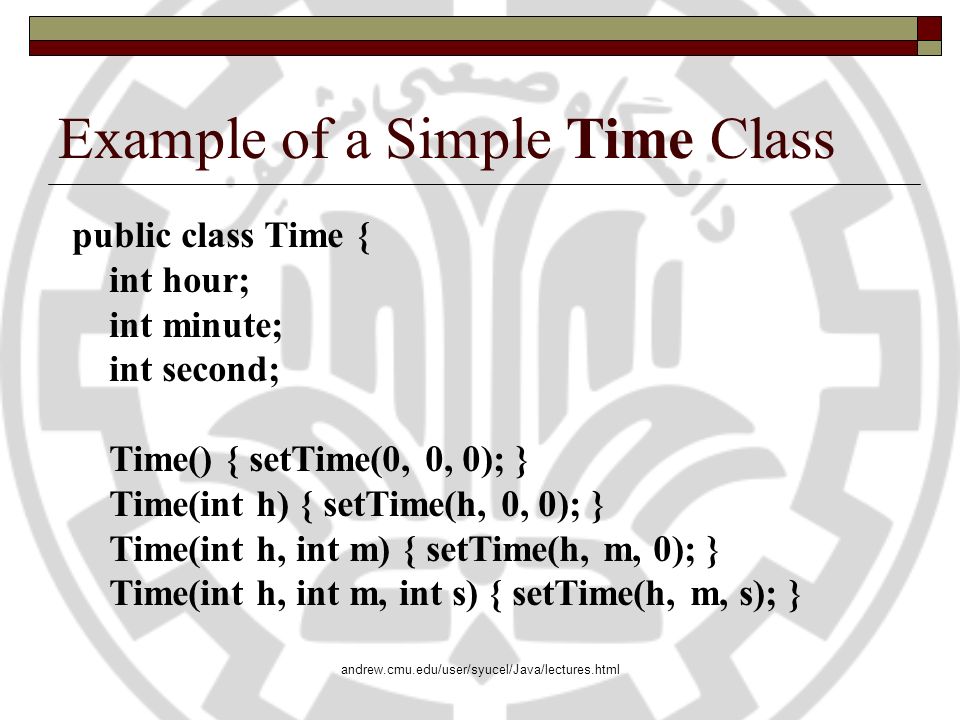 Example of a Simple Time Class

public class Time {
int hour;
int minute;
int second;

Time() { setTime(0, 0, 0); }
Time(int h) { setTime(h, 0, 0); }
Time(int h, int m) { setTime(h, m, 0); }
Time(int h, int m, int s) { setTime(h, m, s); }

andrew.cmu.edu/user/syucel/Java/lectures.html